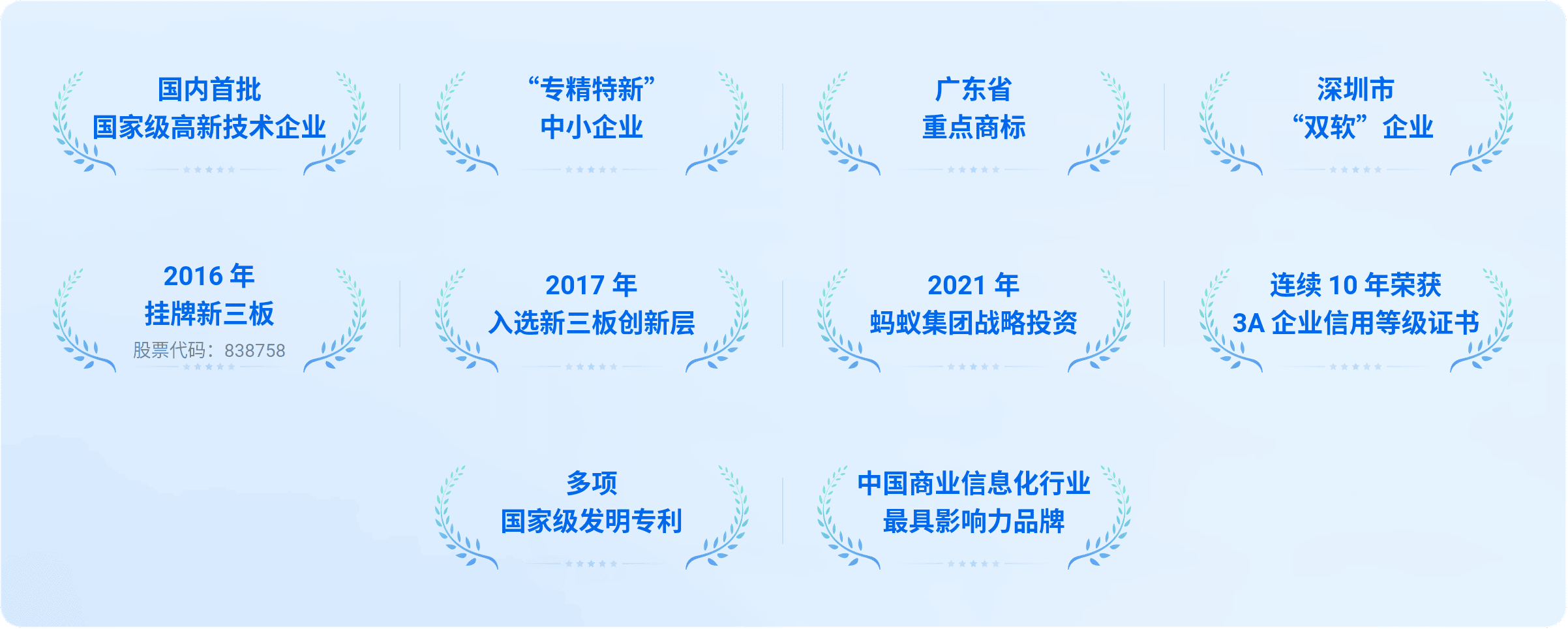 国内首批
国家级高新技术企业

“专精特新”
中小企业

广东省
重点商标

深圳市
“双软”企业

2016 年
挂牌新三板
股票代码：838758

2017 年
入选新三板创新层

2021 年
蚂蚁集团战略投资

连续 10 年荣获
3A 企业信用等级证书

多项
国家级发明专利

中国商业信息化行业
最具影响力品牌